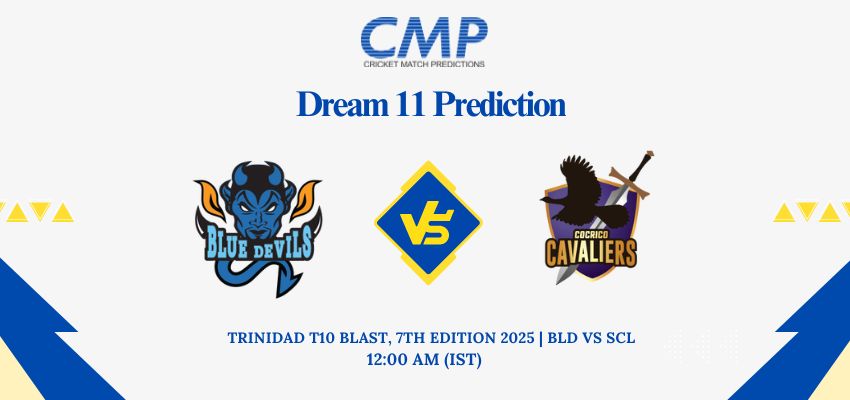 CMP
CRICKET MATCH PREDICTIONS

Dream 11 Prediction

BLUE DEVILS

VS

COCRICO CAVALIERS

TRINIDAD T10 BLAST, 7TH EDITION 2025 | BLD VS SCL
12:00 AM (IST)